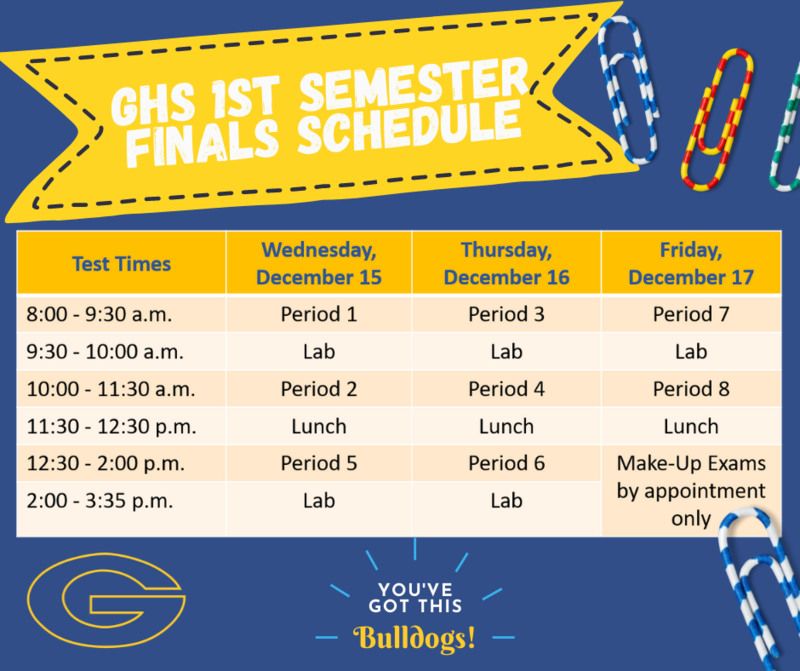 GHS 1ST SEMESTER FINALS SCHEDULE

| Test Times | Wednesday, December 15 | Thursday, December 16 | Friday, December 17 |
|---|---|---|---|
| 8:00 - 9:30 a.m. | Period 1 | Period 3 | Period 7 |
| 9:30 - 10:00 a.m. | Lab | Lab | Lab |
| 10:00 - 11:30 a.m. | Period 2 | Period 4 | Period 8 |
| 11:30 - 12:30 p.m. | Lunch | Lunch | Lunch |
| 12:30 - 2:00 p.m. | Period 5 | Period 6 | Make-Up Exams by appointment only |
| 2:00 - 3:35 p.m. | Lab | Lab | |

G

YOU'VE GOT THIS Bulldogs!